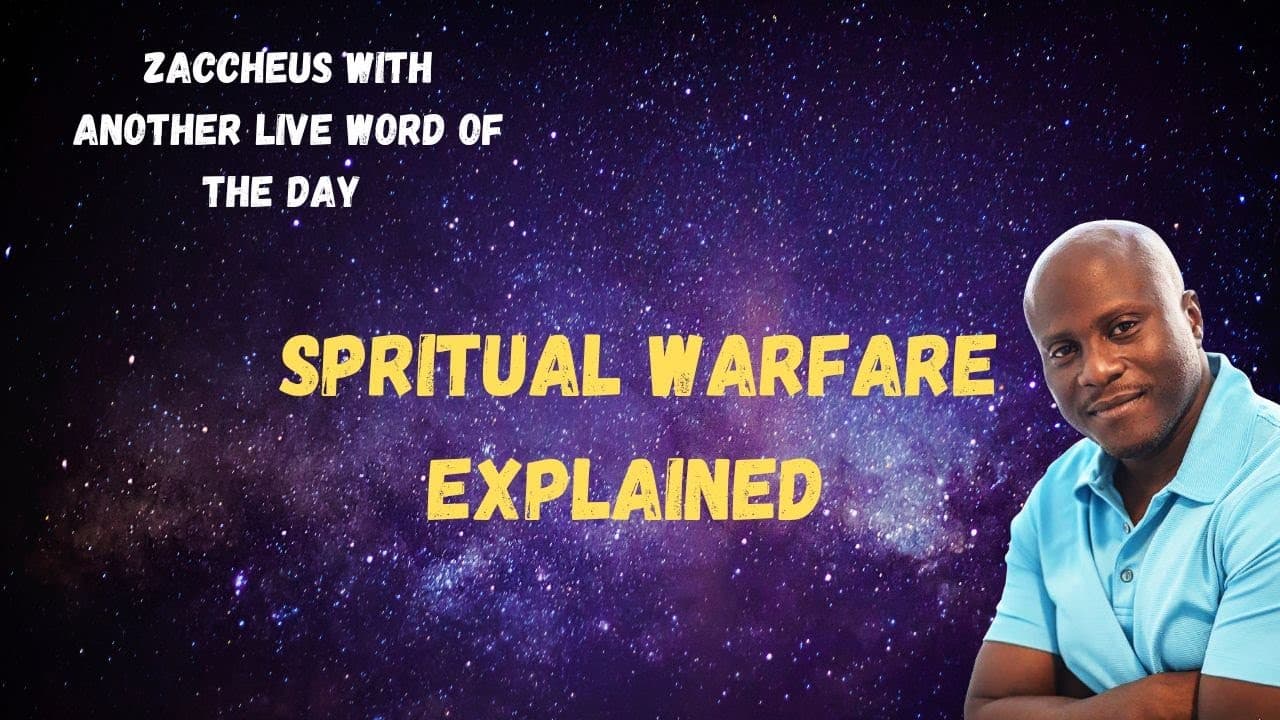 ZACCHEUS WITH ANOTHER LIVE WORD OF THE DAY

SPRITUAL WARFARE EXPLAINED